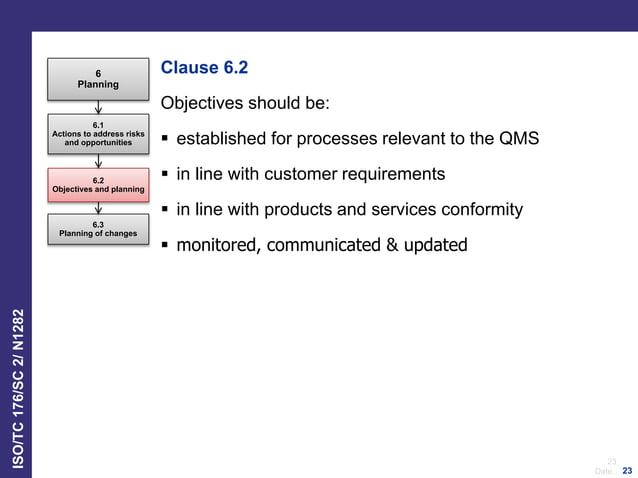 6
Planning

6.1
Actions to address risks and opportunities

6.2
Objectives and planning

6.3
Planning of changes

Clause 6.2

Objectives should be:

▪ established for processes relevant to the QMS

▪ in line with customer requirements

▪ in line with products and services conformity

▪ monitored, communicated & updated

ISO/TC 176/SC 2/ N1282

23
Date: 23